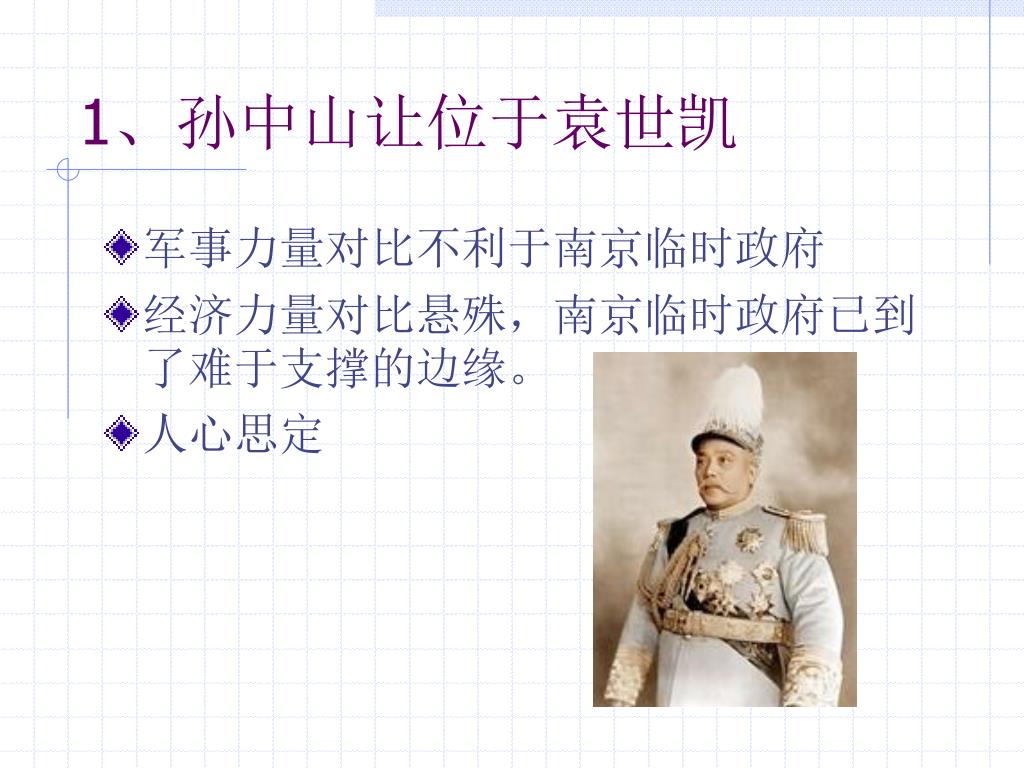 1、孙中山让位于袁世凯

军事力量对比不利于南京临时政府

经济力量对比悬殊，南京临时政府已到了难于支撑的边缘。

人心思定